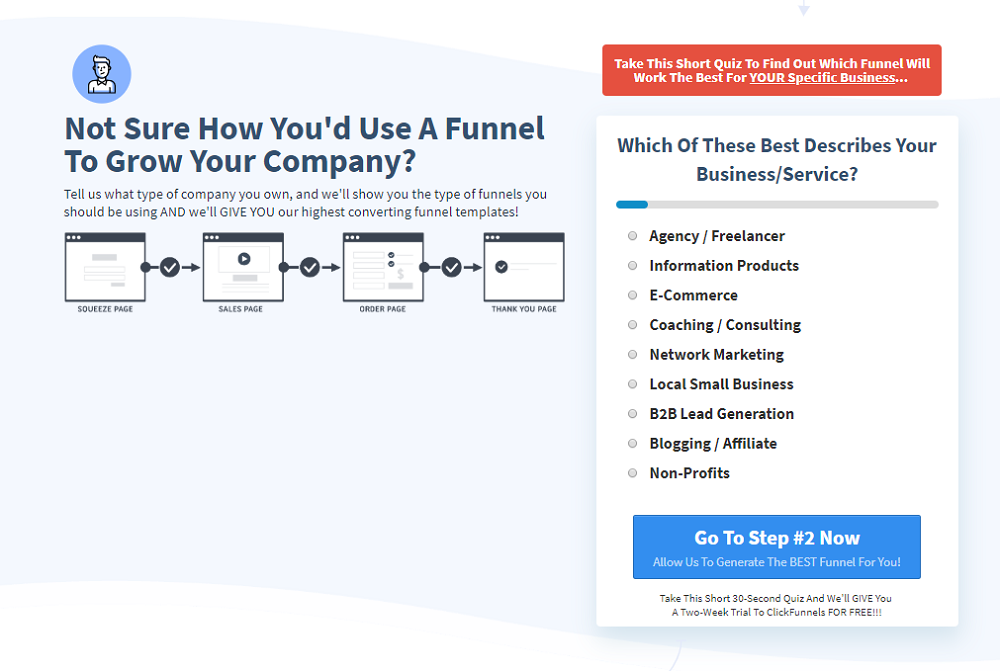 Not Sure How You'd Use A Funnel To Grow Your Company?

Tell us what type of company you own, and we'll show you the type of funnels you should be using AND we'll GIVE YOU our highest converting funnel templates!

SQUEEZE PAGE

SALES PAGE

ORDER PAGE

THANK YOU PAGE

Take This Short Quiz To Find Out Which Funnel Will Work The Best For YOUR Specific Business...

Which Of These Best Describes Your Business/Service?

Agency / Freelancer

Information Products

E-Commerce

Coaching / Consulting

Network Marketing

Local Small Business

B2B Lead Generation

Blogging / Affiliate

Non-Profits

Go To Step #2 Now

Allow Us To Generate The BEST Funnel For You!

Take This Short 30-Second Quiz And We'll GIVE You A Two-Week Trial To ClickFunnels FOR FREE!!!